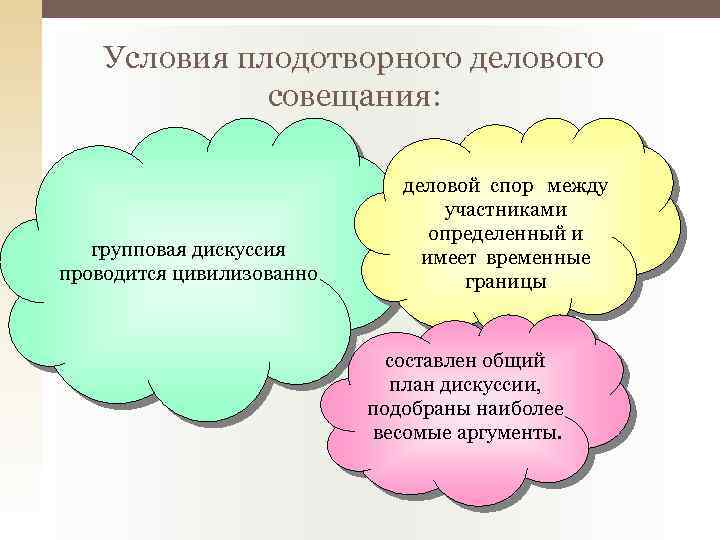 Условия плодотворного делового совещания:

групповая дискуссия проводится цивилизованно

деловой спор между участниками определенный и имеет временные границы

составлен общий план дискуссии, подобраны наиболее весомые аргументы.